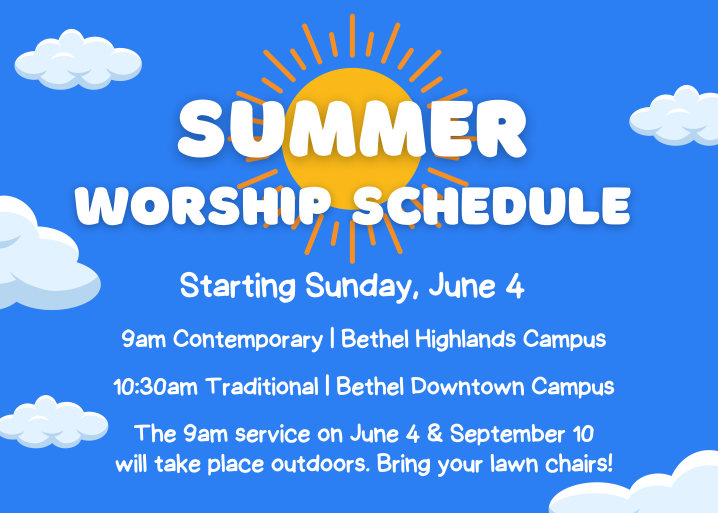 SUMMER
WORSHIP SCHEDULE

Starting Sunday, June 4

9am Contemporary | Bethel Highlands Campus

10:30am Traditional | Bethel Downtown Campus

The 9am service on June 4 & September 10 will take place outdoors. Bring your lawn chairs!